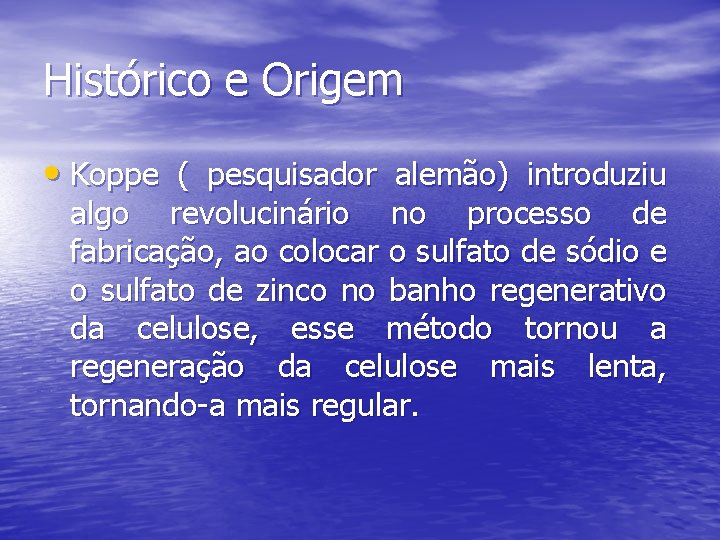 Histórico e Origem

• Koppe ( pesquisador alemão) introduziu algo revolucinário no processo de fabricação, ao colocar o sulfato de sódio e o sulfato de zinco no banho regenerativo da celulose, esse método tornou a regeneração da celulose mais lenta, tornando-a mais regular.